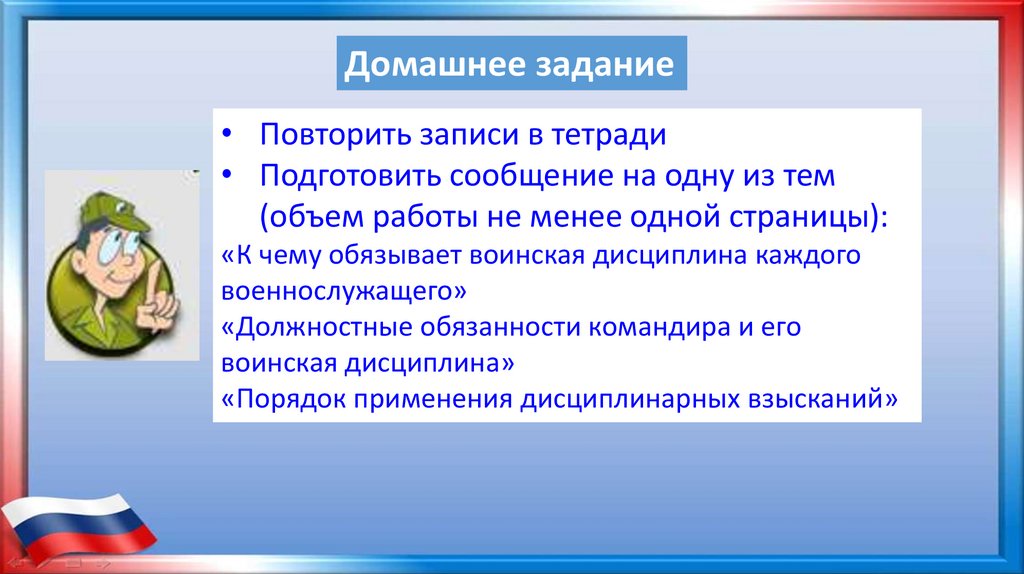 Домашнее задание

• Повторить записи в тетради
• Подготовить сообщение на одну из тем (объем работы не менее одной страницы):
«К чему обязывает воинская дисциплина каждого военнослужащего»
«Должностные обязанности командира и его воинская дисциплина»
«Порядок применения дисциплинарных взысканий»